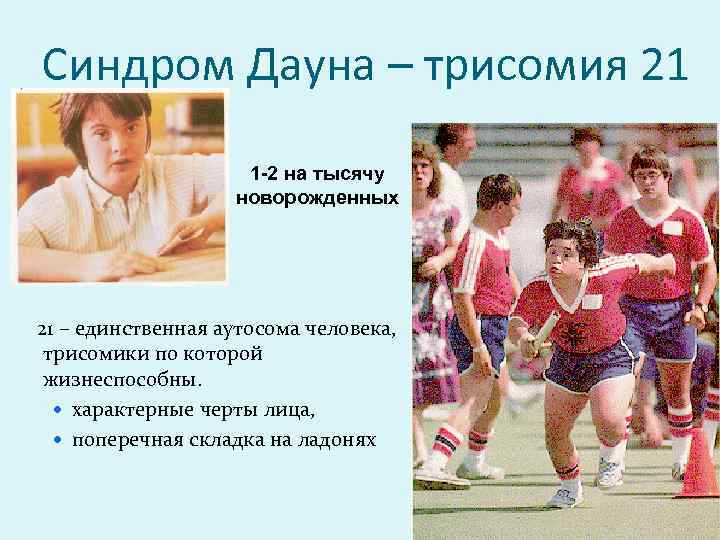 Синдром Дауна – трисомия 21

1-2 на тысячу новорожденных

21 – единственная аутосома человека, трисомики по которой жизнеспособны.

• характерные черты лица,
• поперечная складка на ладонях